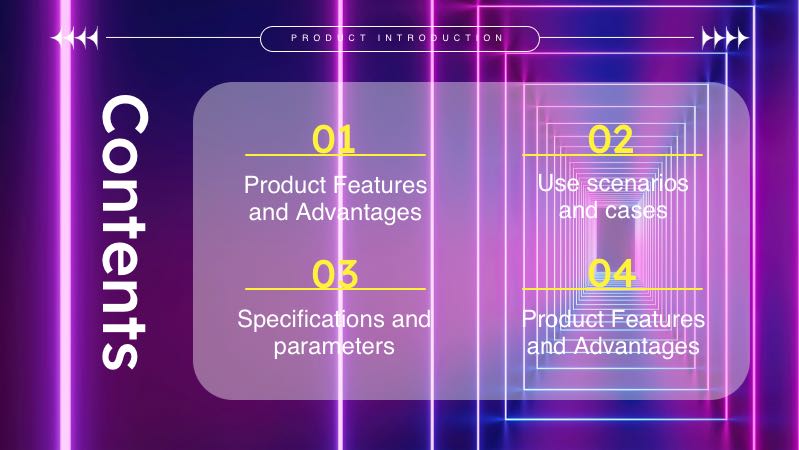 PRODUCT INTRODUCTION

Contents

01
Product Features and Advantages

02
Use scenarios and cases

03
Specifications and parameters

04
Product Features and Advantages